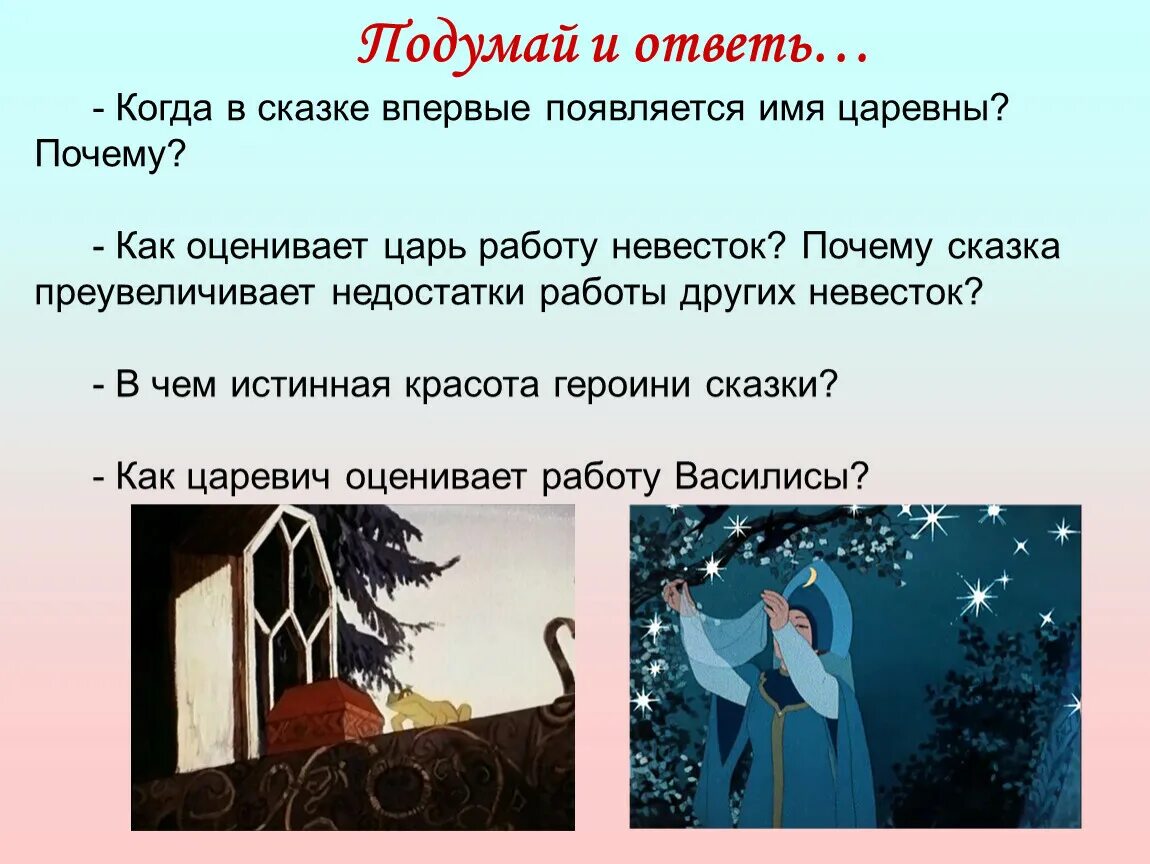 Подумай и ответь…

- Когда в сказке впервые появляется имя царевны? Почему?

- Как оценивает царь работу невесток? Почему сказка преувеличивает недостатки работы других невесток?

- В чем истинная красота героини сказки?

- Как царевич оценивает работу Василисы?